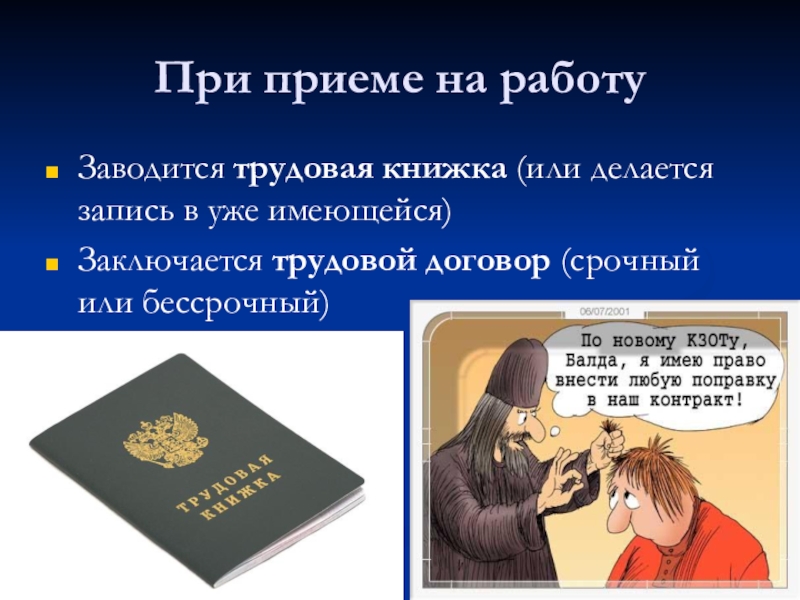 При приеме на работу

Заводится трудовая книжка (или делается запись в уже имеющейся)

Заключается трудовой договор (срочный или бессрочный)

ТРУДОВАЯ КНИЖКА

06/07/2001

По новому КЗОТу, Балда, я имею право внести любую поправку в наш контракт!